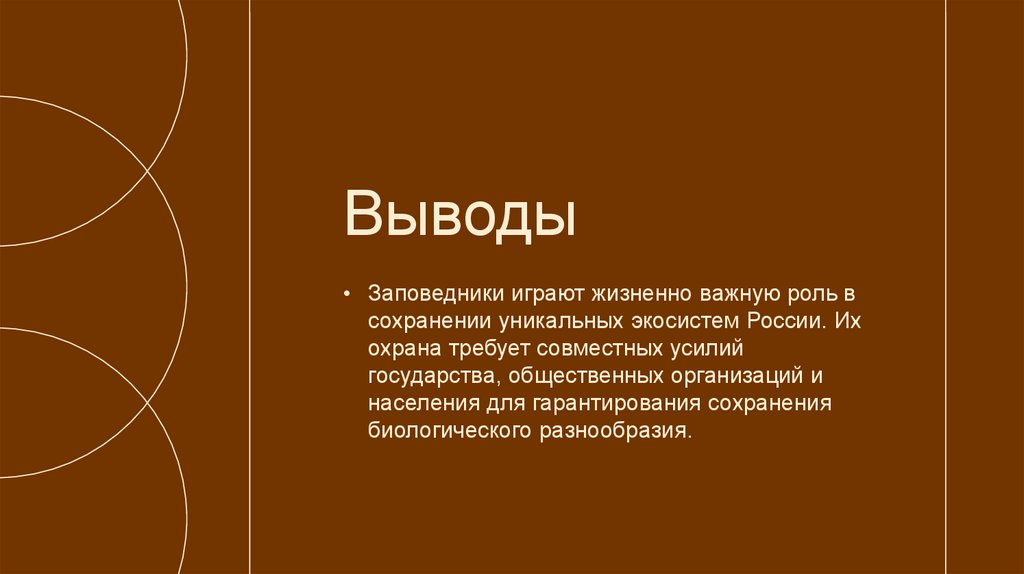 Выводы

• Заповедники играют жизненно важную роль в сохранении уникальных экосистем России. Их охрана требует совместных усилий государства, общественных организаций и населения для гарантирования сохранения биологического разнообразия.